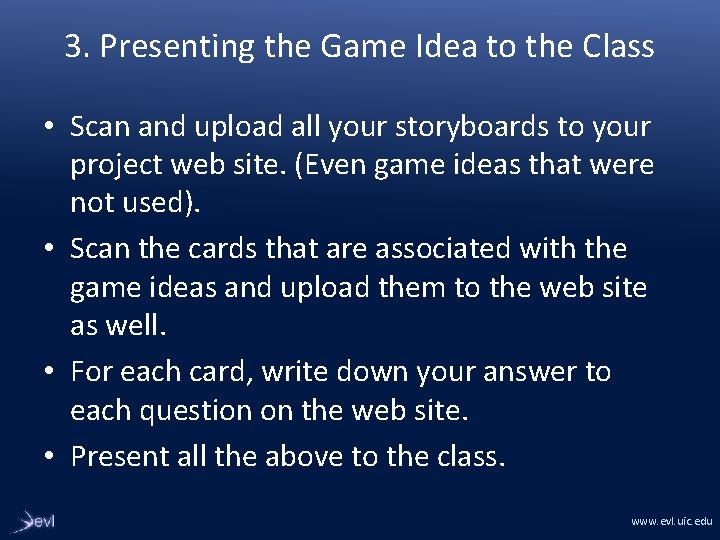 3. Presenting the Game Idea to the Class

• Scan and upload all your storyboards to your project web site. (Even game ideas that were not used).

• Scan the cards that are associated with the game ideas and upload them to the web site as well.

• For each card, write down your answer to each question on the web site.

• Present all the above to the class.

evl

www.evl.uic.edu